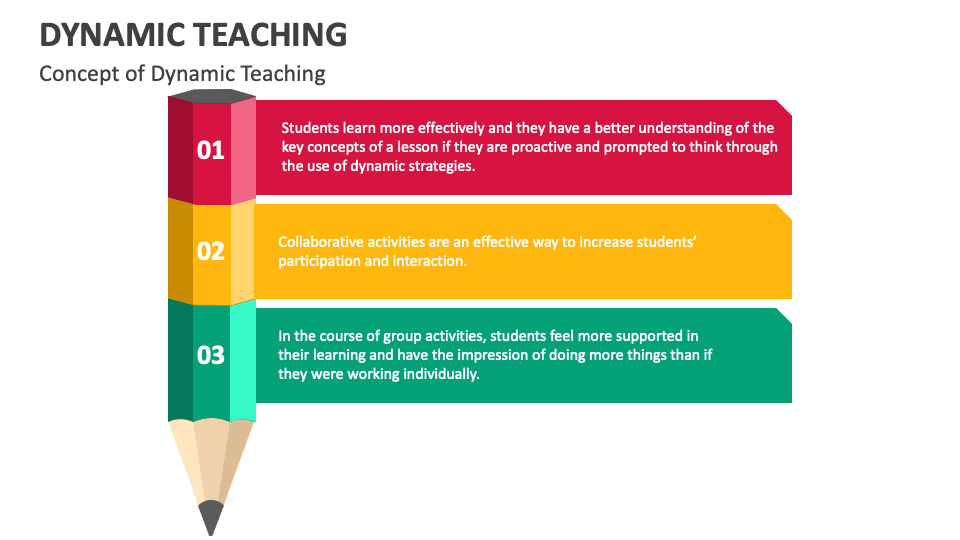 DYNAMIC TEACHING

Concept of Dynamic Teaching

01

Students learn more effectively and they have a better understanding of the key concepts of a lesson if they are proactive and prompted to think through the use of dynamic strategies.

02

Collaborative activities are an effective way to increase students' participation and interaction.

03

In the course of group activities, students feel more supported in their learning and have the impression of doing more things than if they were working individually.